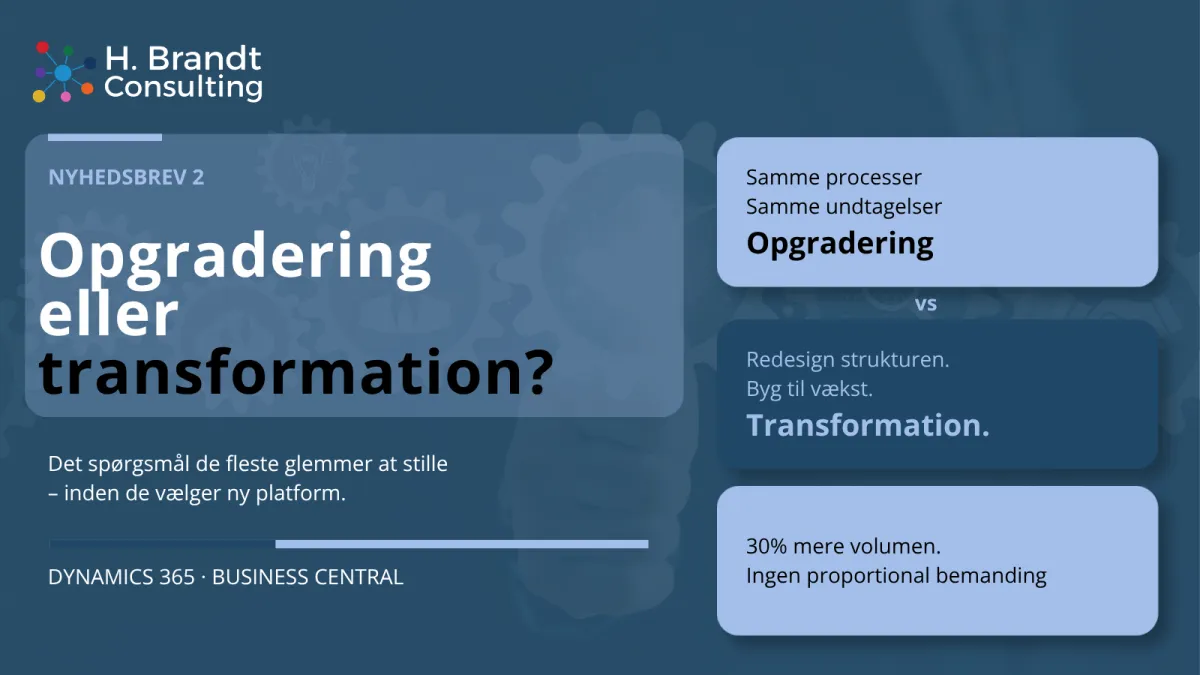 H. Brandt
Consulting

NYHEDSBREV 2

Opgradering eller transformation?

Det spørgsmål de fleste glemmer at stille – inden de vælger ny platform.

DYNAMICS 365 · BUSINESS CENTRAL

Samme processer
Samme undtagelser
Opgradering

vs

Redesign strukturen.
Byg til vækst.
Transformation.

30% mere volumen.
Ingen proportional bemanding